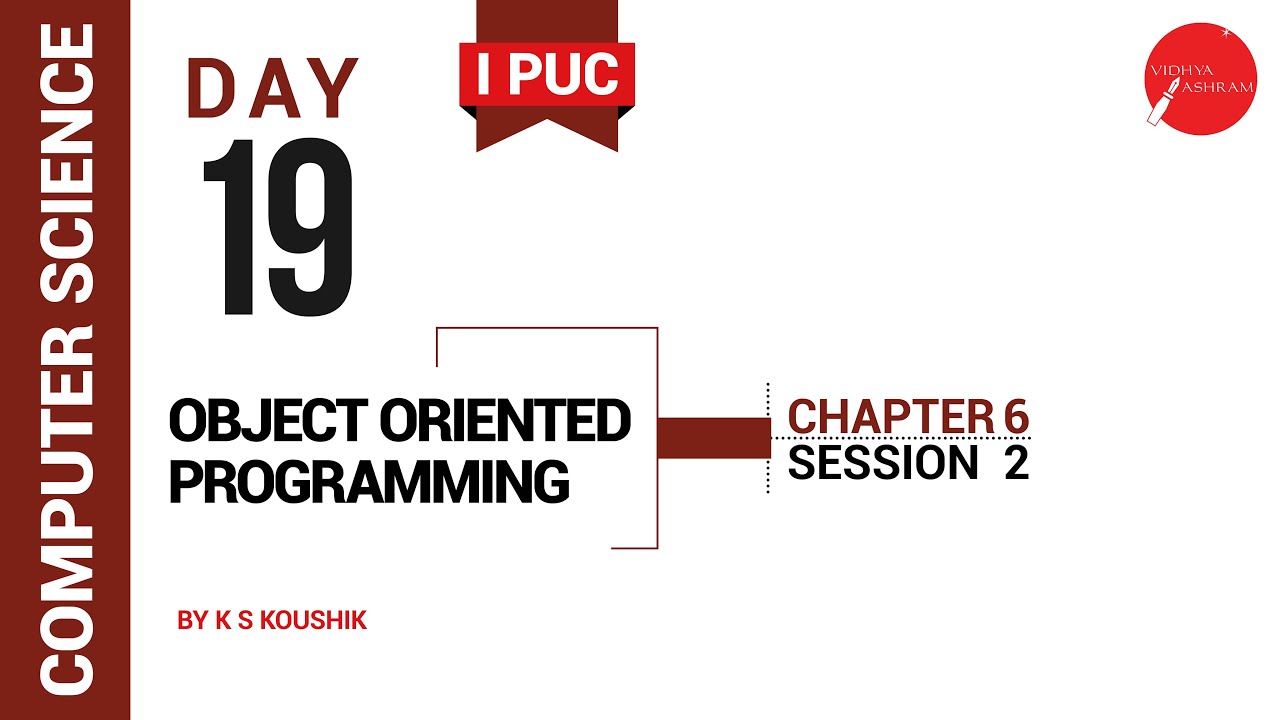 COMPUTER SCIENCE

DAY
19

I PUC

VIDHYA ASHRAM

OBJECT ORIENTED PROGRAMMING

CHAPTER 6
SESSION 2

BY K S KOUSHIK